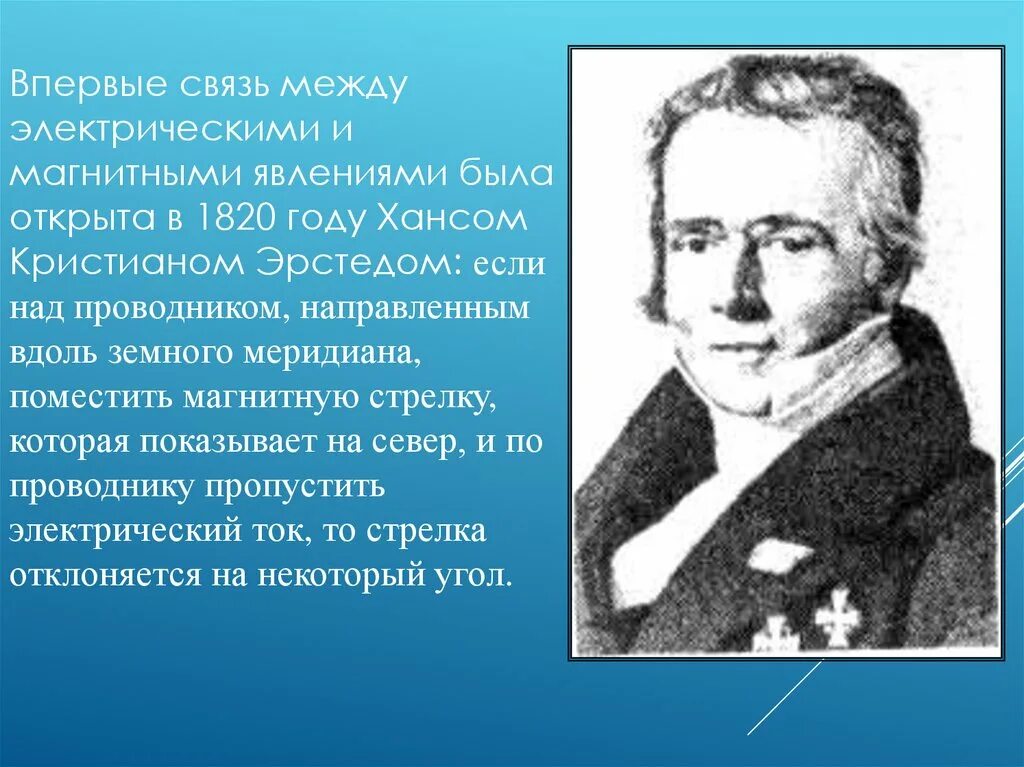 Впервые связь между электрическими и магнитными явлениями была открыта в 1820 году Хансом Кристианом Эрстедом: если над проводником, направленным вдоль земного меридиана, поместить магнитную стрелку, которая показывает на север, и по проводнику пропустить электрический ток, то стрелка отклоняется на некоторый угол.